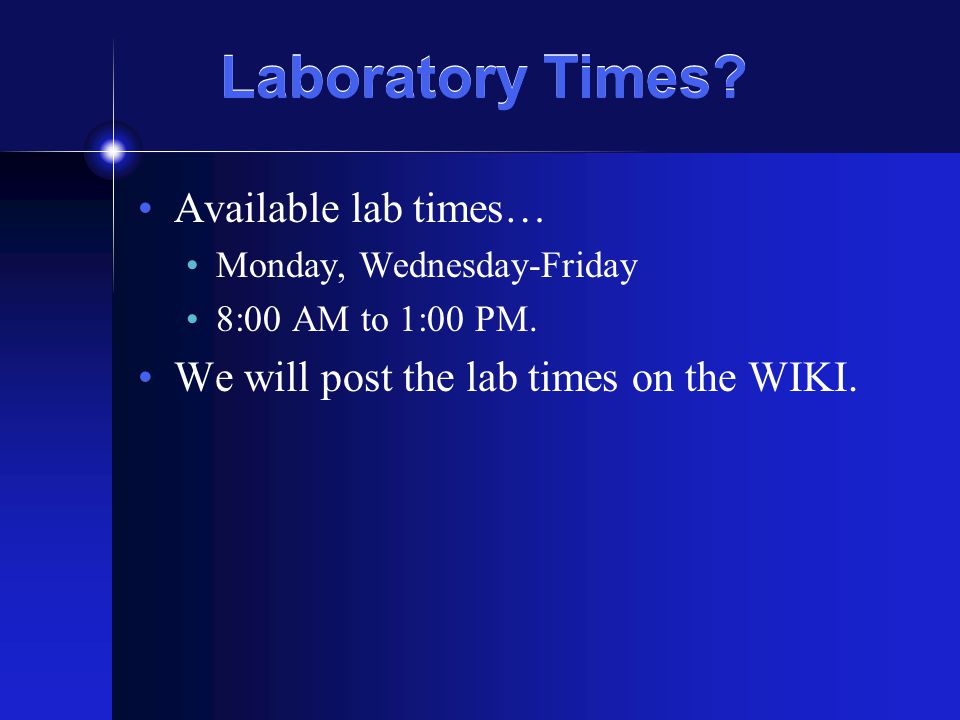 Laboratory Times?

• Available lab times…
 • Monday, Wednesday-Friday
 • 8:00 AM to 1:00 PM.
• We will post the lab times on the WIKI.